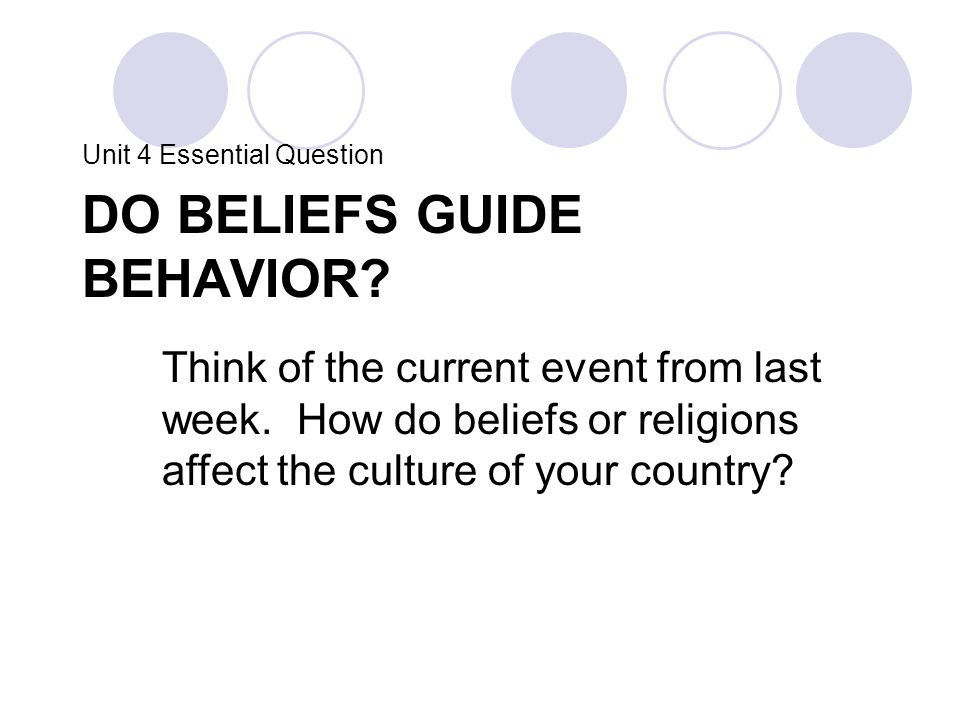 Unit 4 Essential Question

DO BELIEFS GUIDE BEHAVIOR?

Think of the current event from last week. How do beliefs or religions affect the culture of your country?